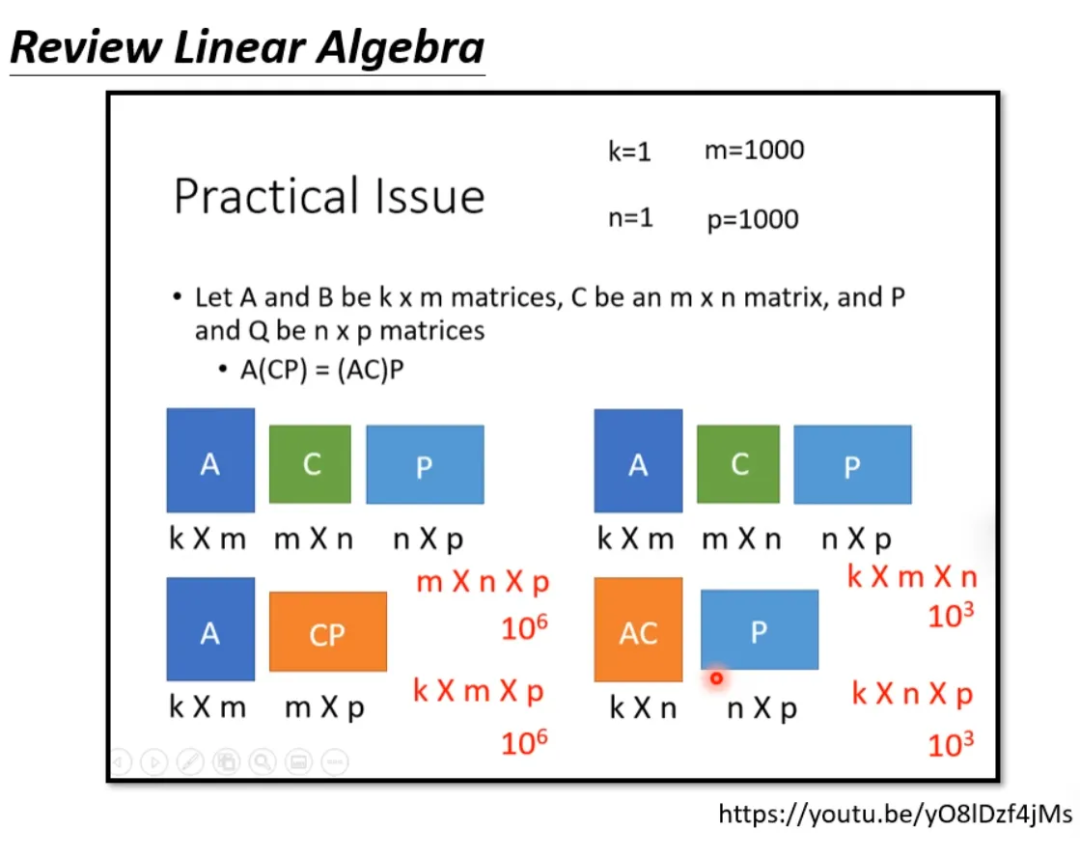 Review Linear Algebra

Practical Issue

k=1 m=1000

n=1 p=1000

• Let A and B be k x m matrices, C be an m x n matrix, and P and Q be n x p matrices
  • A(CP) = (AC)P

A C P

k X m m X n n X p

A CP

k X m m X p

m X n X p
$10^6$

k X m X p
$10^6$

A C P

k X m m X n n X p

AC P

k X n n X p

k X m X n
$10^3$

k X n X p
$10^3$

https://youtu.be/yO8lDzf4jMs